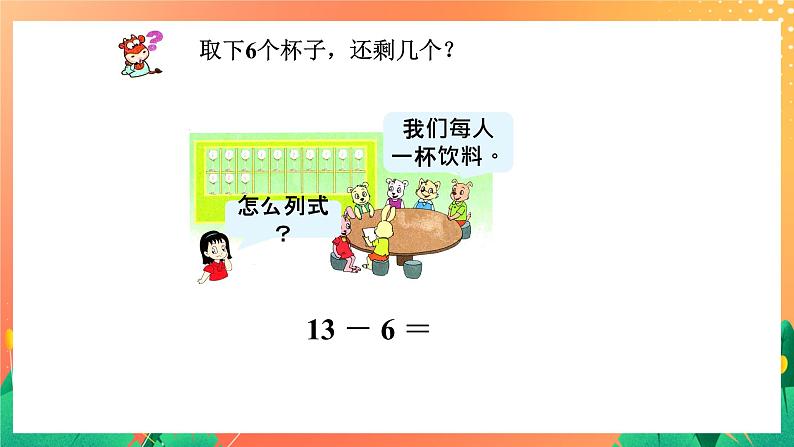 取下6个杯子，还剩几个？

我们每人一杯饮料。

怎么列式？

$13 - 6 =$